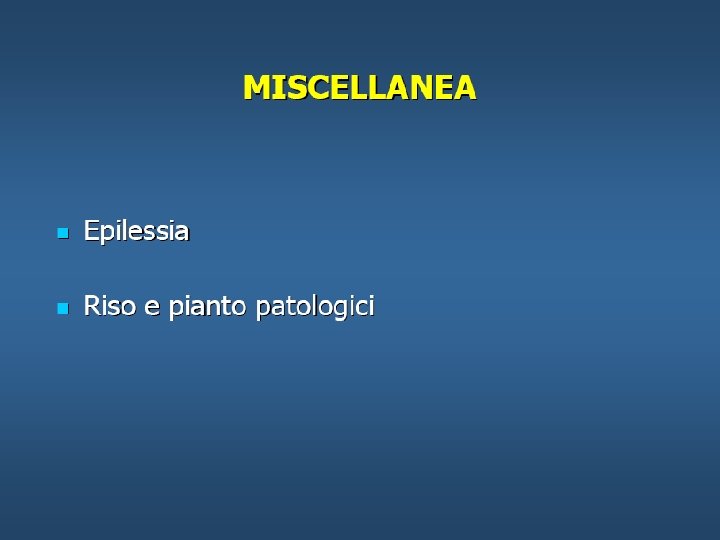 MISCELLANEA

- Epilessia
- Riso e pianto patologici